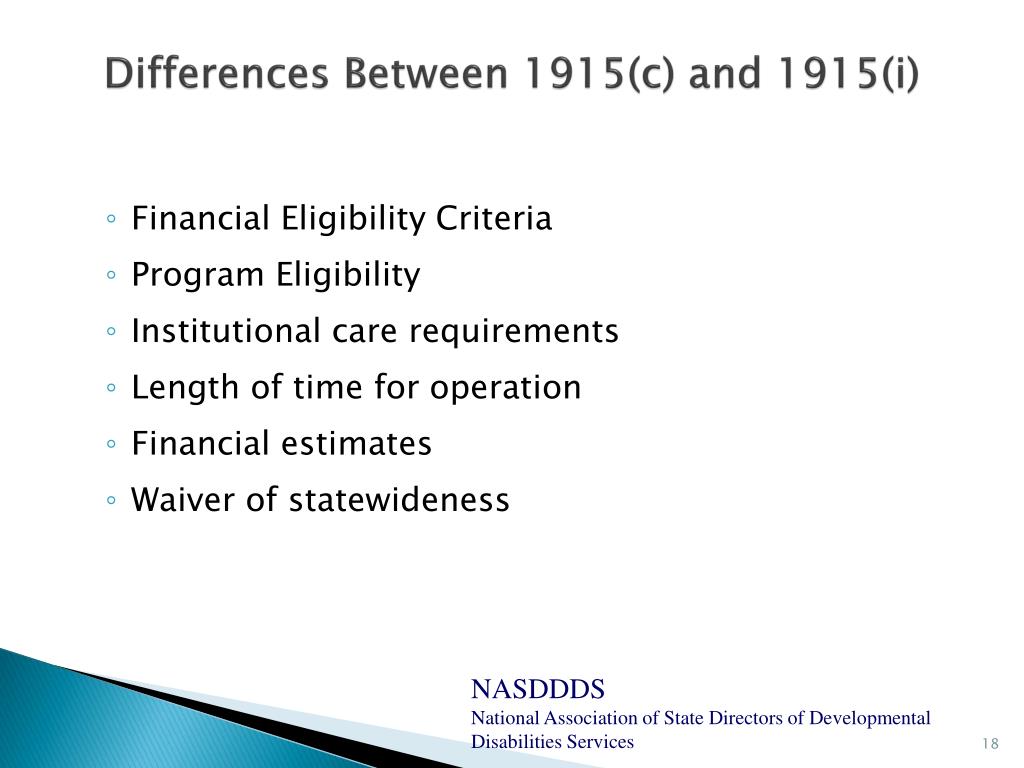 Differences Between 1915(c) and 1915(i)

◦ Financial Eligibility Criteria
◦ Program Eligibility
◦ Institutional care requirements
◦ Length of time for operation
◦ Financial estimates
◦ Waiver of statewideness

NASDDDS
National Association of State Directors of Developmental Disabilities Services

18